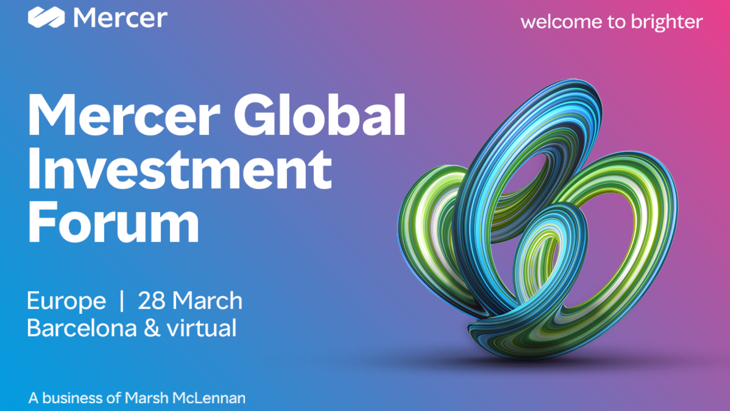 Mercer

welcome to brighter

Mercer Global Investment Forum

Europe | 28 March
Barcelona & virtual

A business of Marsh McLennan